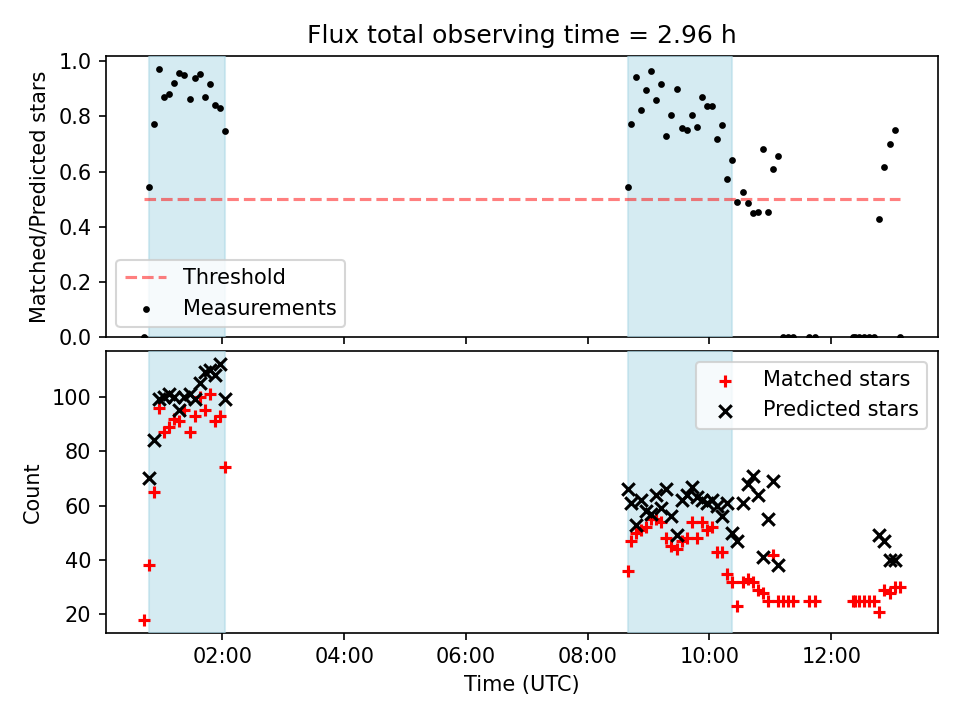 Flux total observing time = 2.96 h

Matched/Predicted stars

1.0
0.8
0.6
0.4
0.2
0.0

Threshold
Measurements

Count

100
80
60
40
20

Matched stars
Predicted stars

02:00
04:00
06:00
08:00
10:00
12:00

Time (UTC)